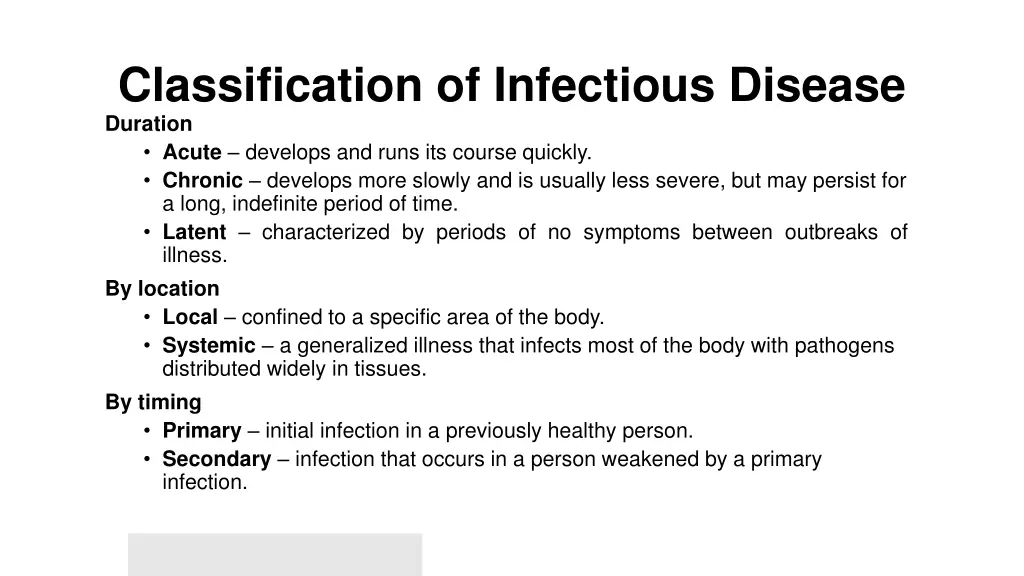 Classification of Infectious Disease

Duration
• Acute – develops and runs its course quickly.
• Chronic – develops more slowly and is usually less severe, but may persist for a long, indefinite period of time.
• Latent – characterized by periods of no symptoms between outbreaks of illness.

By location
• Local – confined to a specific area of the body.
• Systemic – a generalized illness that infects most of the body with pathogens distributed widely in tissues.

By timing
• Primary – initial infection in a previously healthy person.
• Secondary – infection that occurs in a person weakened by a primary infection.